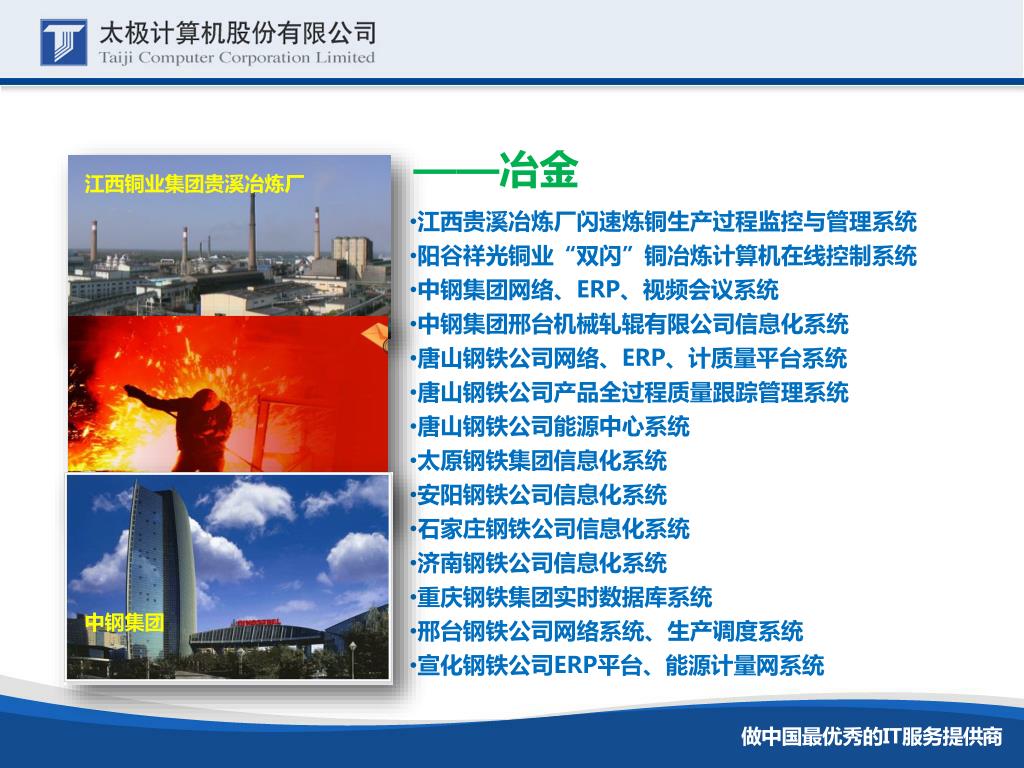 太极计算机股份有限公司
Taiji Computer Corporation Limited

江西铜业集团贵溪冶炼厂

中钢集团

——冶金

•江西贵溪冶炼厂闪速炼铜生产过程监控与管理系统
•阳谷祥光铜业“双闪”铜冶炼计算机在线控制系统
•中钢集团网络、ERP、视频会议系统
•中钢集团邢台机械轧辊有限公司信息化系统
•唐山钢铁公司网络、ERP、计质量平台系统
•唐山钢铁公司产品全过程质量跟踪管理系统
•唐山钢铁公司能源中心系统
•太原钢铁集团信息化系统
•安阳钢铁公司信息化系统
•石家庄钢铁公司信息化系统
•济南钢铁公司信息化系统
•重庆钢铁集团实时数据库系统
•邢台钢铁公司网络系统、生产调度系统
•宣化钢铁公司ERP平台、能源计量网系统

做中国最优秀的IT服务提供商